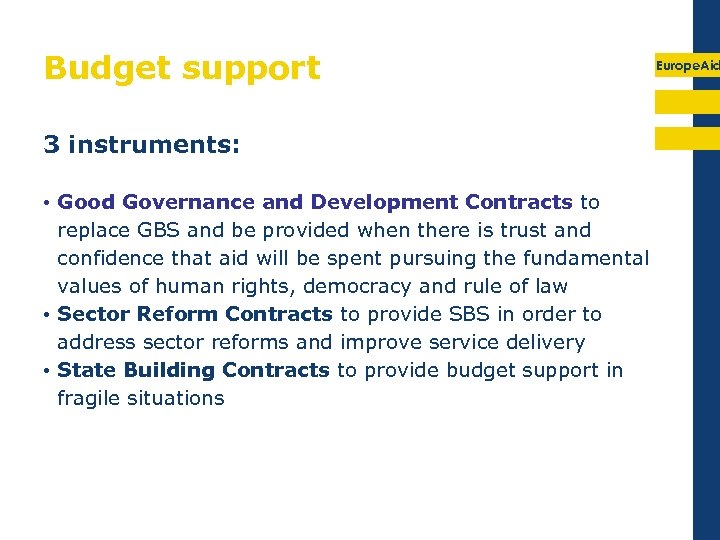 Budget support

EuropeAid

3 instruments:

• Good Governance and Development Contracts to replace GBS and be provided when there is trust and confidence that aid will be spent pursuing the fundamental values of human rights, democracy and rule of law
• Sector Reform Contracts to provide SBS in order to address sector reforms and improve service delivery
• State Building Contracts to provide budget support in fragile situations